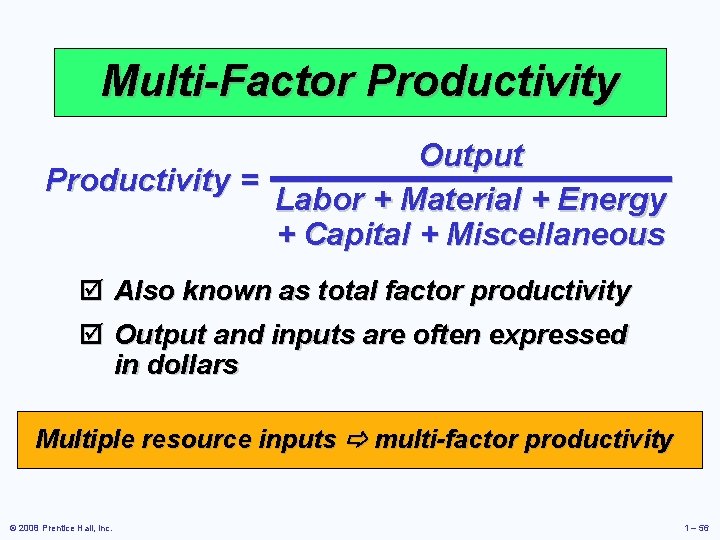 Multi-Factor Productivity

$\text{Productivity} = \frac{\text{Output}}{\text{Labor + Material + Energy + Capital + Miscellaneous}}$

☑ Also known as total factor productivity

☑ Output and inputs are often expressed in dollars

Multiple resource inputs ⇨ multi-factor productivity

© 2008 Prentice Hall, Inc.

1 – 56